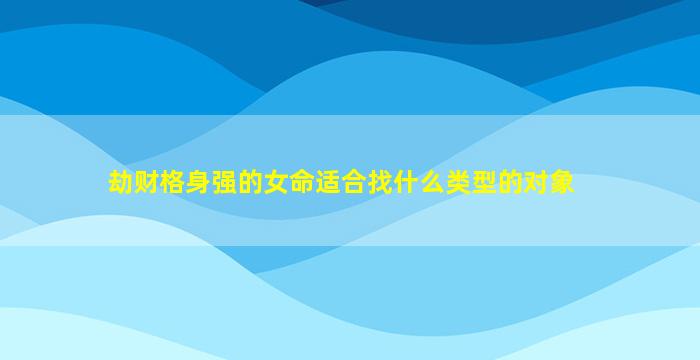 劫财格身强的女命适合找什么类型的对象